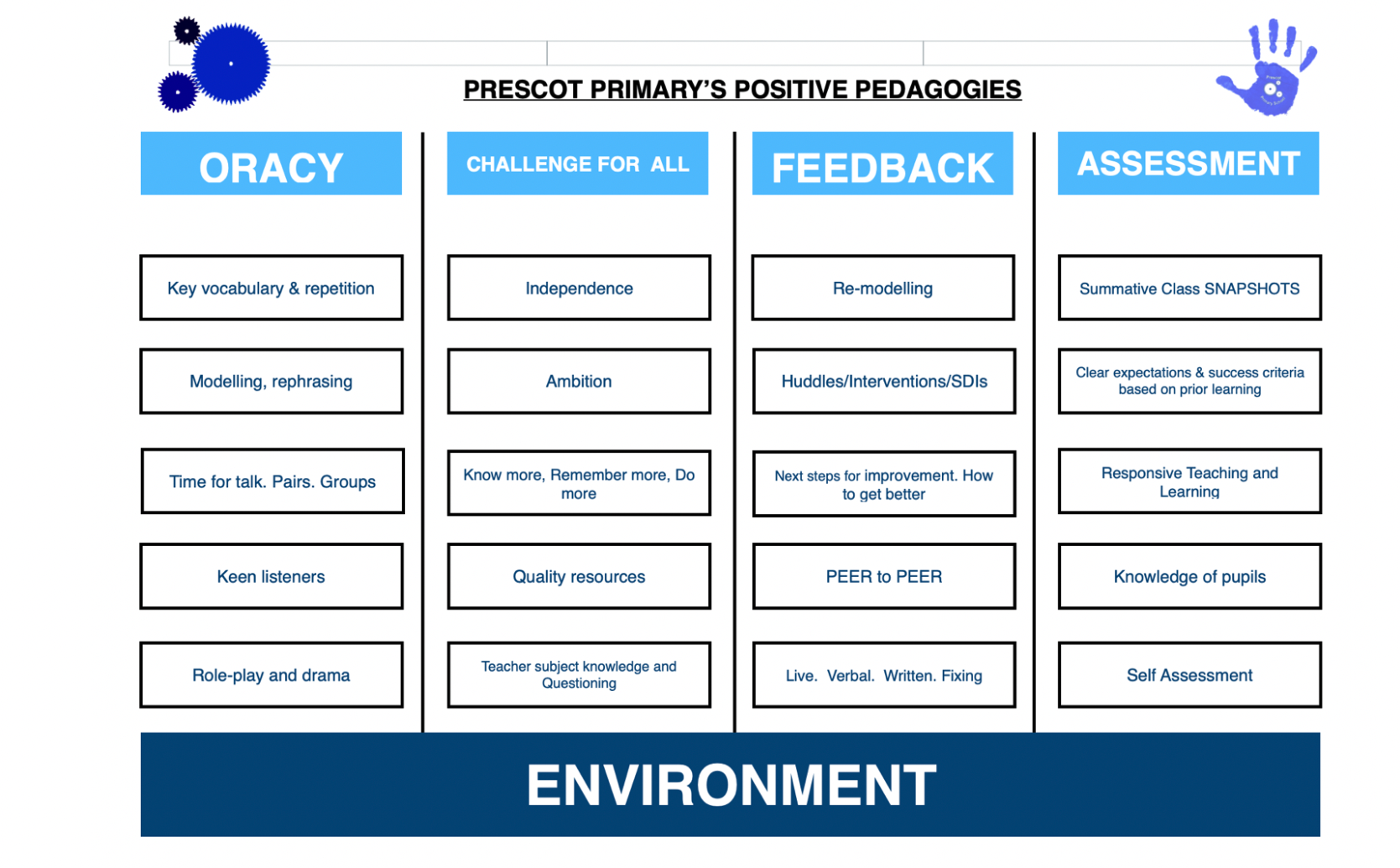 PRESCOT PRIMARY'S POSITIVE PEDAGOGIES

ORACY

Key vocabulary & repetition

Modelling, rephrasing

Time for talk. Pairs. Groups

Keen listeners

Role-play and drama

CHALLENGE FOR ALL

Independence

Ambition

Know more, Remember more, Do more

Quality resources

Teacher subject knowledge and Questioning

FEEDBACK

Re-modelling

Huddles/Interventions/SDIs

Next steps for improvement. How to get better

PEER to PEER

Live. Verbal. Written. Fixing

ASSESSMENT

Summative Class SNAPSHOTS

Clear expectations & success criteria based on prior learning

Responsive Teaching and Learning

Knowledge of pupils

Self Assessment

ENVIRONMENT